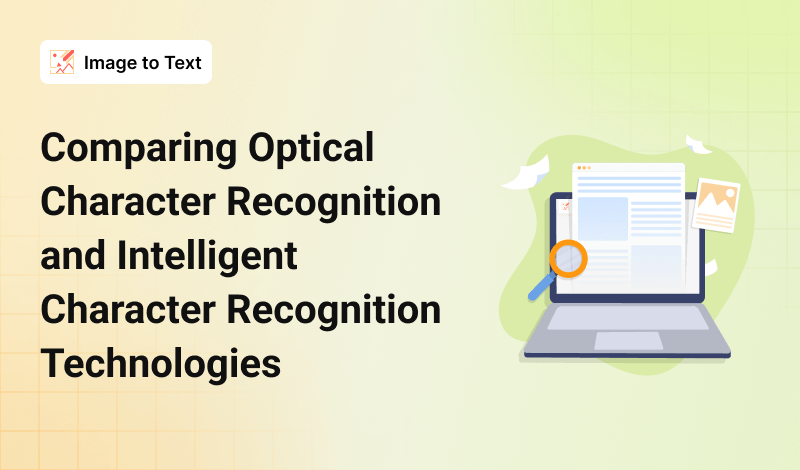 Image to Text

Comparing Optical Character Recognition and Intelligent Character Recognition Technologies